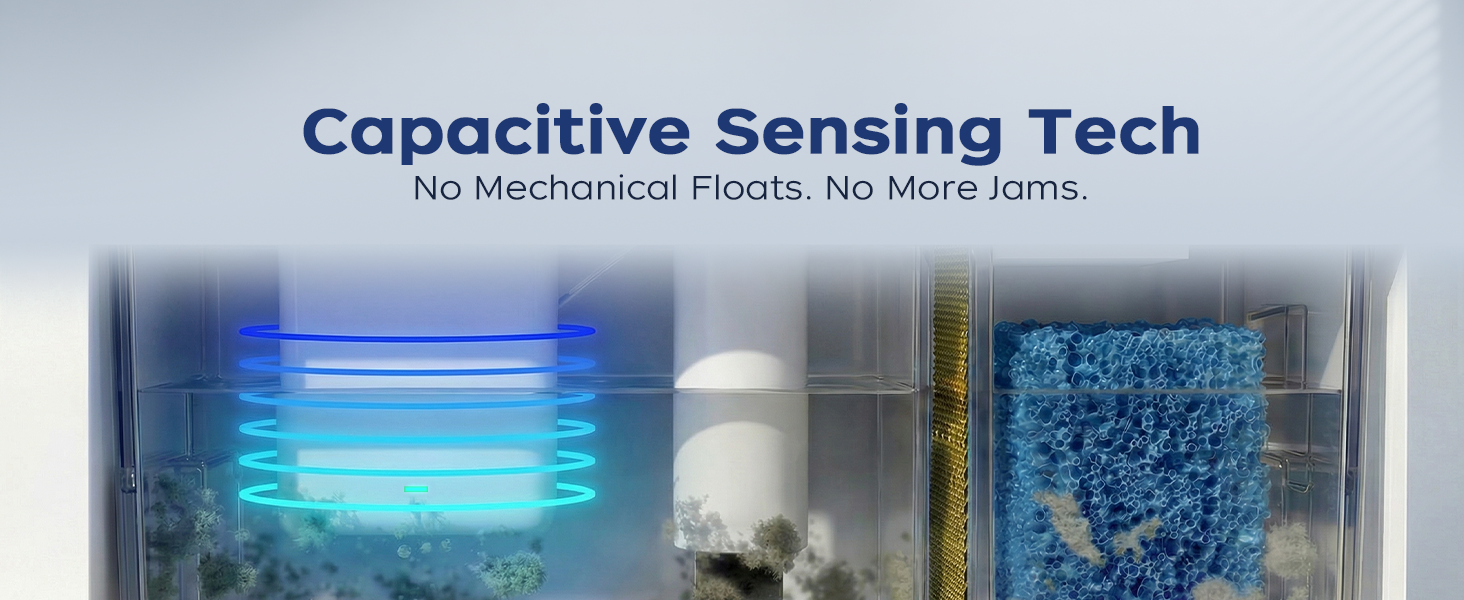 Capacitive Sensing Tech
No Mechanical Floats. No More Jams.